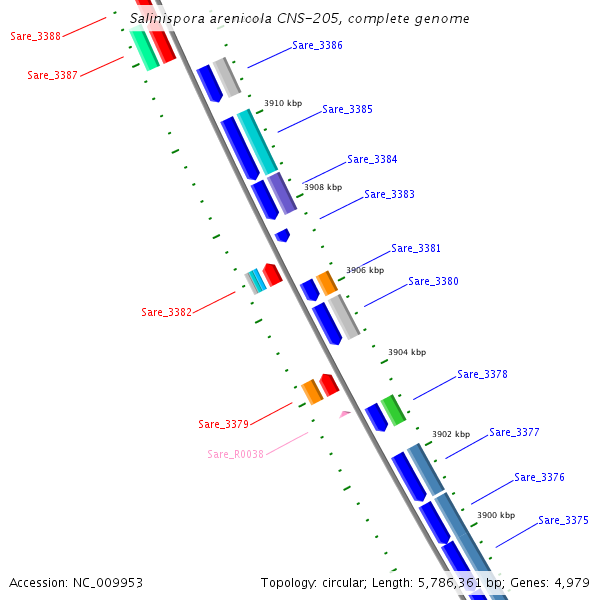 Salinispora arenicola CNS-205, complete genome

Sare_3388

Sare_3387

Sare_3386

3910 kbp

Sare_3385

Sare_3384

3908 kbp

Sare_3383

Sare_3381

3906 kbp

Sare_3380

Sare_3382

3904 kbp

Sare_3378

Sare_3379

Sare_R0038

3902 kbp

Sare_3377

Sare_3376

3900 kbp

Sare_3375

Accession: NC_009953

Topology: circular; Length: 5,786,361 bp; Genes: 4,979